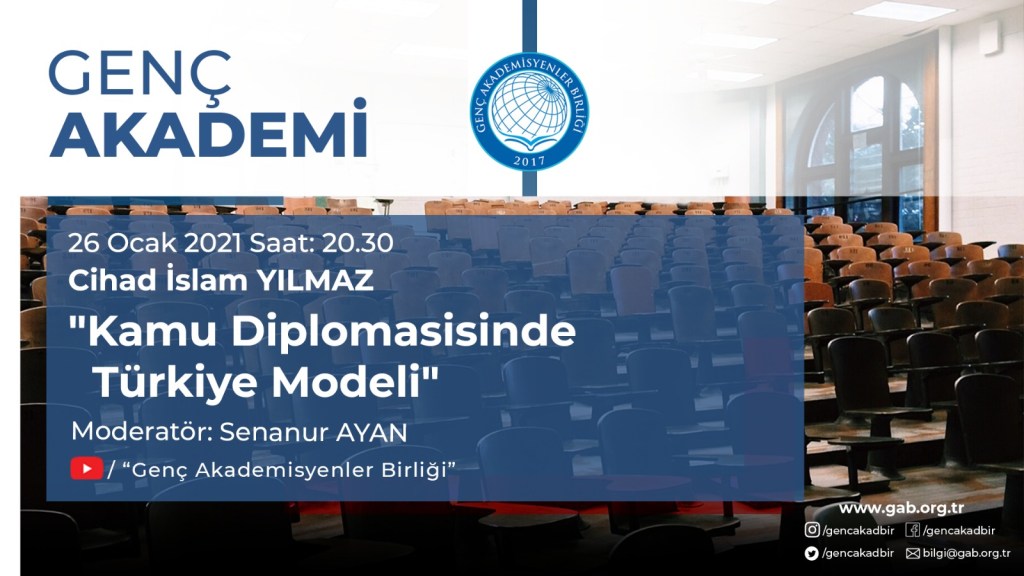 GENÇ
AKADEMİ

GENÇ AKADEMİSYENLER BİRLİĞİ
2017

26 Ocak 2021 Saat: 20.30
Cihad İslam YILMAZ
"Kamu Diplomasisinde Türkiye Modeli"
Moderatör: Senanur AYAN
/ "Genç Akademisyenler Birliği"

www.gab.org.tr
/gencakadbir /gencakadbir
/gencakadbir bilgi@gab.org.tr